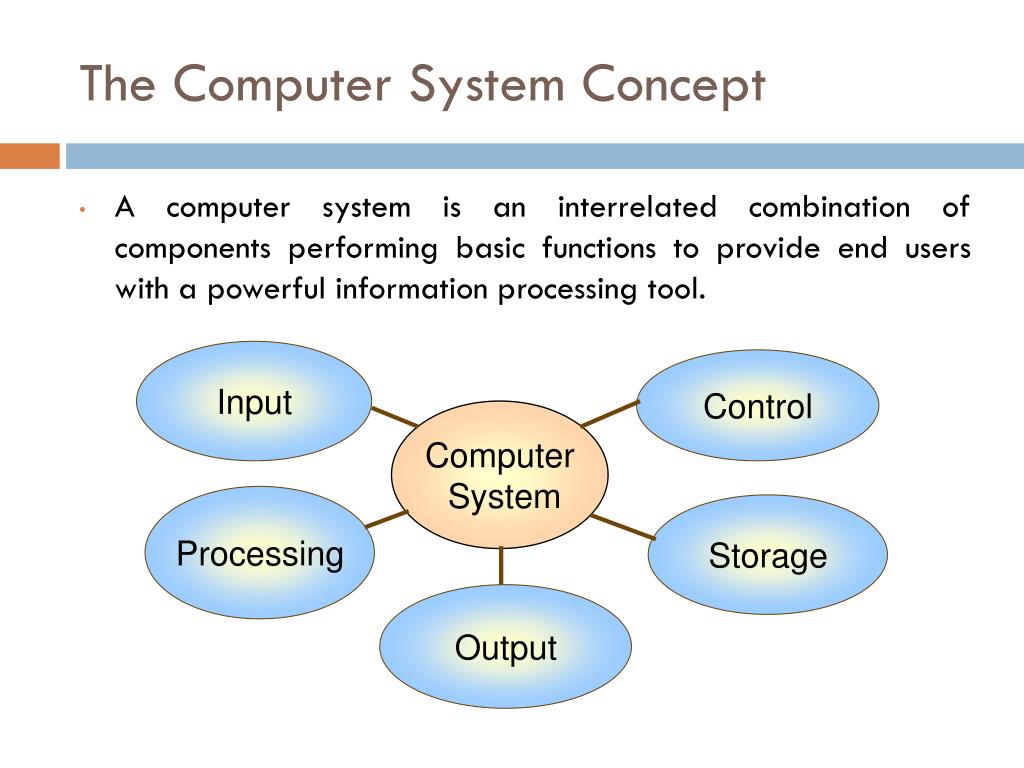 The Computer System Concept

• A computer system is an interrelated combination of components performing basic functions to provide end users with a powerful information processing tool.

Input

Control

Computer System

Processing

Storage

Output